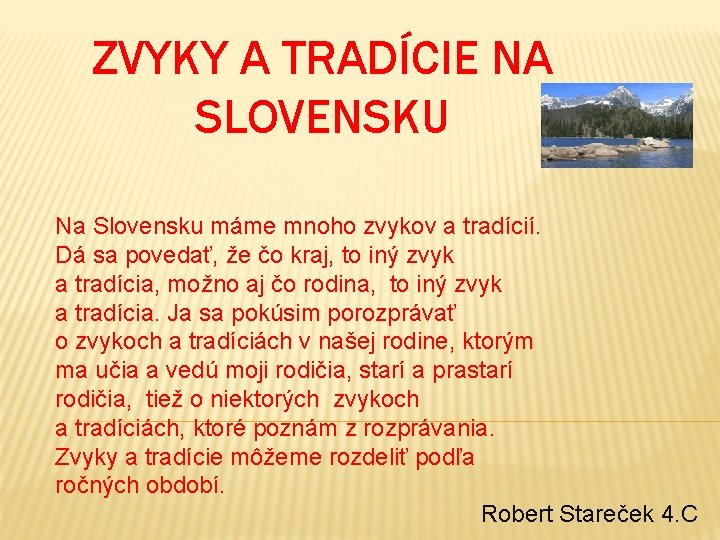 ZVYKY A TRADÍCIE NA SLOVENSKU

Na Slovensku máme mnoho zvykov a tradícií. Dá sa povedať, že čo kraj, to iný zvyk a tradícia, možno aj čo rodina, to iný zvyk a tradícia. Ja sa pokúsim porozprávať o zvykoch a tradíciách v našej rodine, ktorým ma učia a vedú moji rodičia, starí a prastarí rodičia, tiež o niektorých zvykoch a tradíciách, ktoré poznám z rozprávania. Zvyky a tradície môžeme rozdeliť podľa ročných období.

Robert Stareček 4.C